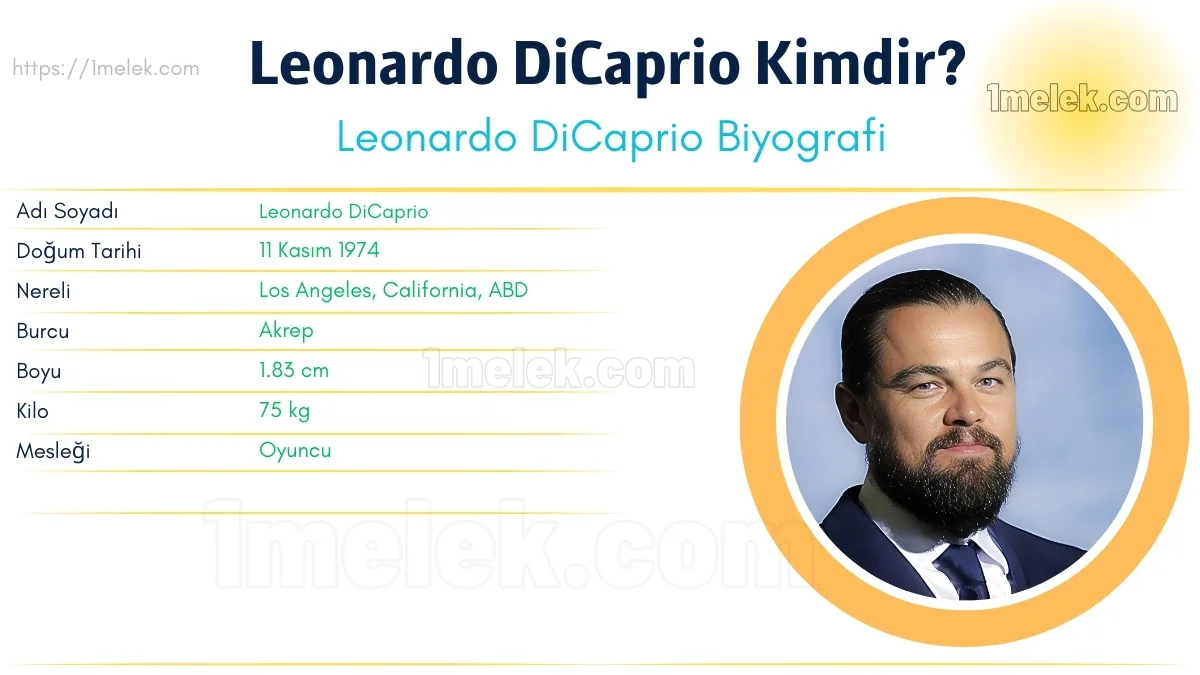 https://1melek.com

Leonardo DiCaprio Kimdir?

1melek.com

Leonardo DiCaprio Biyografi

| Adı Soyadı | Leonardo DiCaprio |
|---|---|
| Doğum Tarihi | 11 Kasım 1974 |
| Nereli | Los Angeles, California, ABD |
| Burcu | Akrep |
| Boyu | 1.83 cm |
| Kilo | 75 kg |
| Mesleği | Oyuncu |

1melek.com

1melek.com